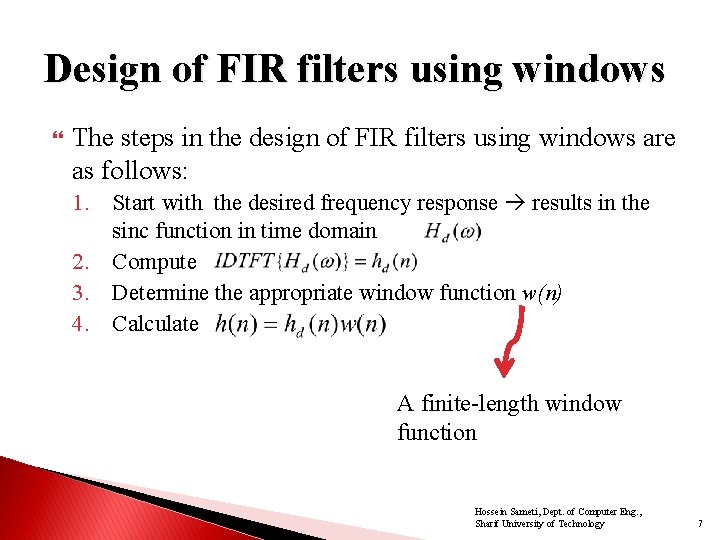 Design of FIR filters using windows

The steps in the design of FIR filters using windows are as follows:

1. Start with the desired frequency response → results in the sinc function in time domain $H_d(\omega)$
2. Compute $IDTFT\{H_d(\omega)\} = h_d(n)$
3. Determine the appropriate window function w(n)
4. Calculate $h(n) = h_d(n)w(n)$

A finite-length window function

Hossein Sameti, Dept. of Computer Eng., Sharif University of Technology

7